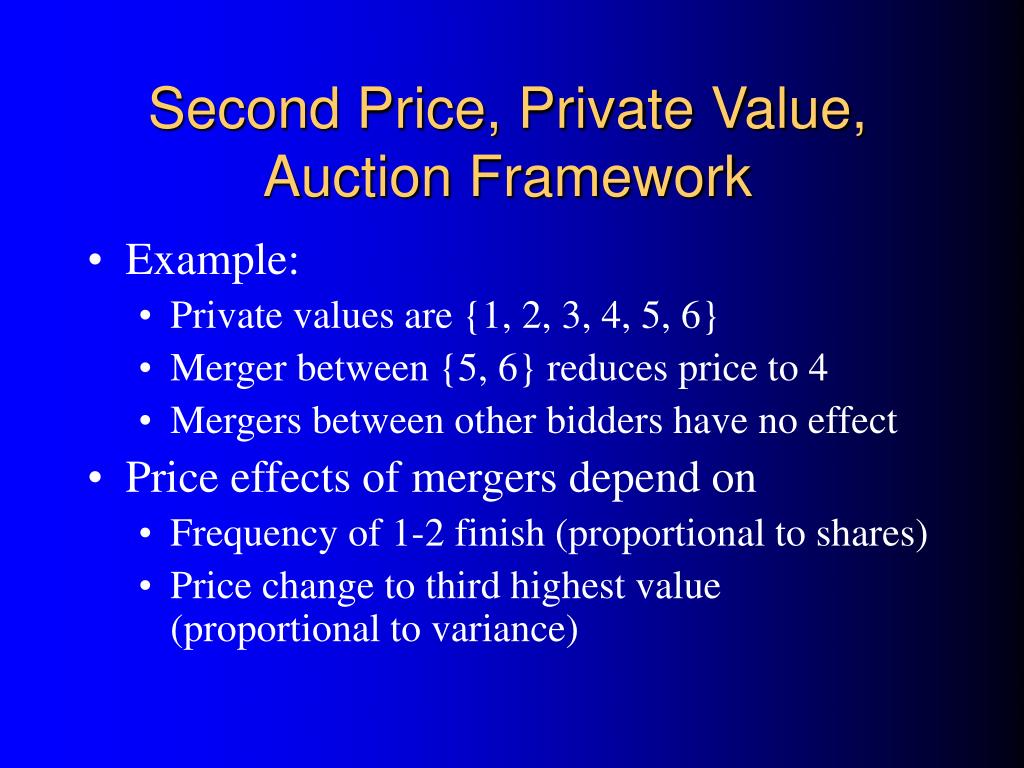 Second Price, Private Value, Auction Framework

• Example:
  • Private values are {1, 2, 3, 4, 5, 6}
  • Merger between {5, 6} reduces price to 4
  • Mergers between other bidders have no effect
• Price effects of mergers depend on
  • Frequency of 1-2 finish (proportional to shares)
  • Price change to third highest value (proportional to variance)